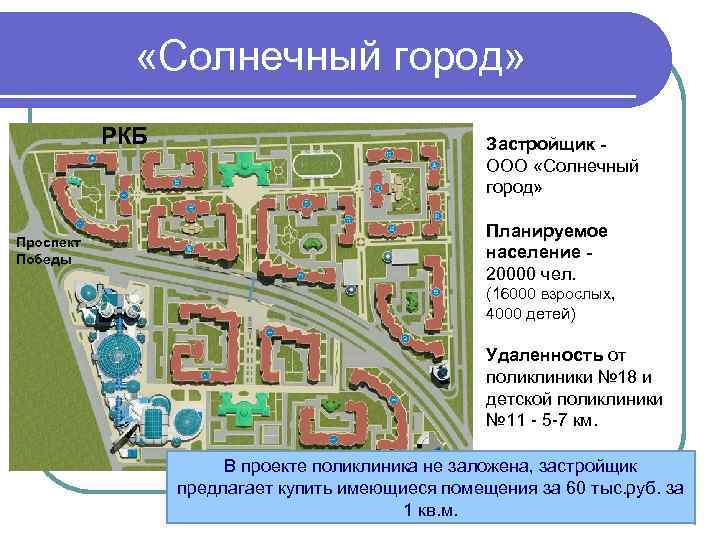 «Солнечный город»

РКБ

Проспект Победы

Застройщик - ООО «Солнечный город»

Планируемое население - 20000 чел. (16000 взрослых, 4000 детей)

Удаленность от поликлиники №18 и детской поликлиники №11 - 5-7 км.

В проекте поликлиника не заложена, застройщик предлагает купить имеющиеся помещения за 60 тыс.руб. за 1 кв.м.